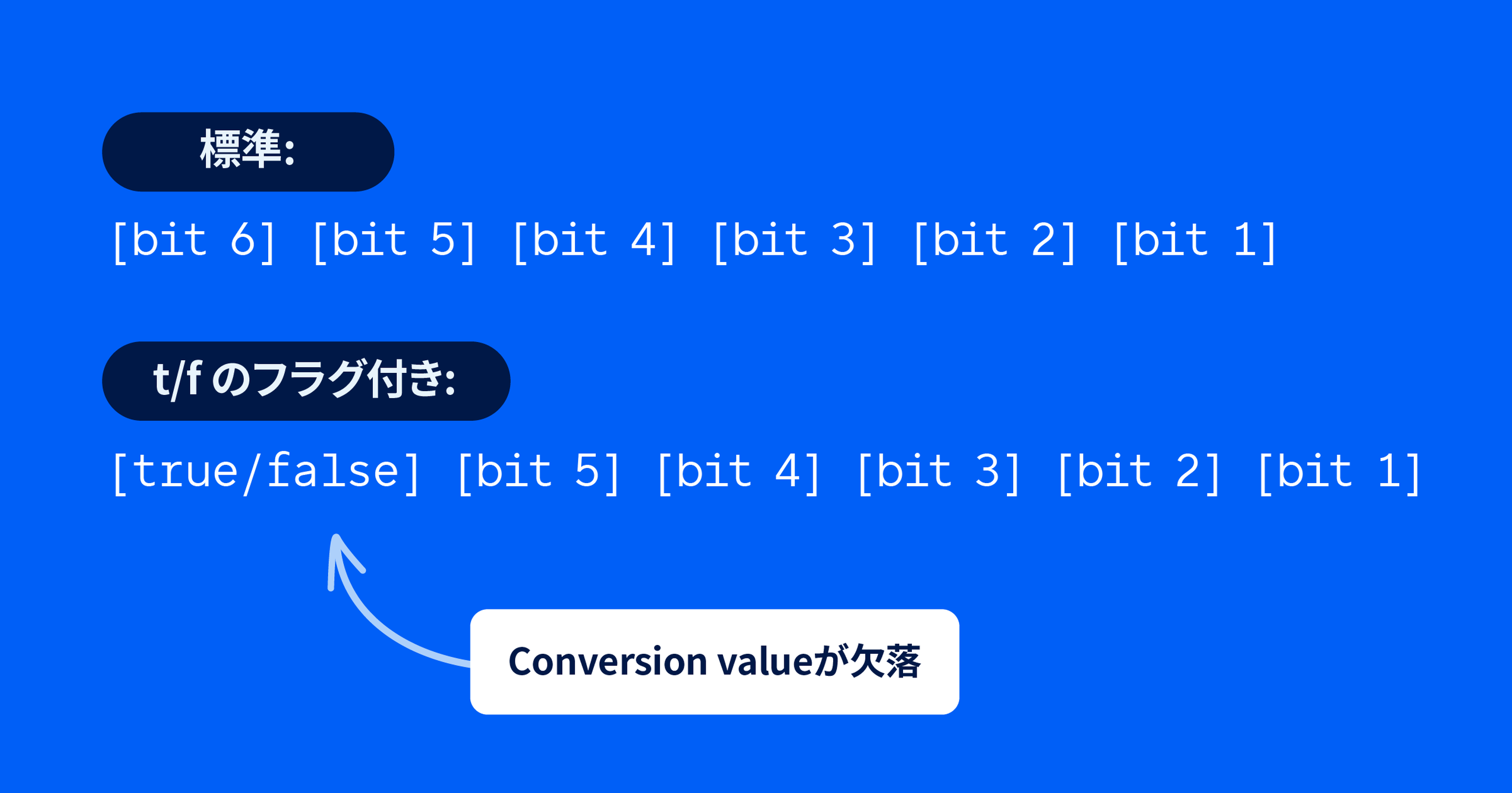 標準:

[bit 6] [bit 5] [bit 4] [bit 3] [bit 2] [bit 1]

t/f のフラグ付き:

[true/false] [bit 5] [bit 4] [bit 3] [bit 2] [bit 1]

Conversion valueが欠落